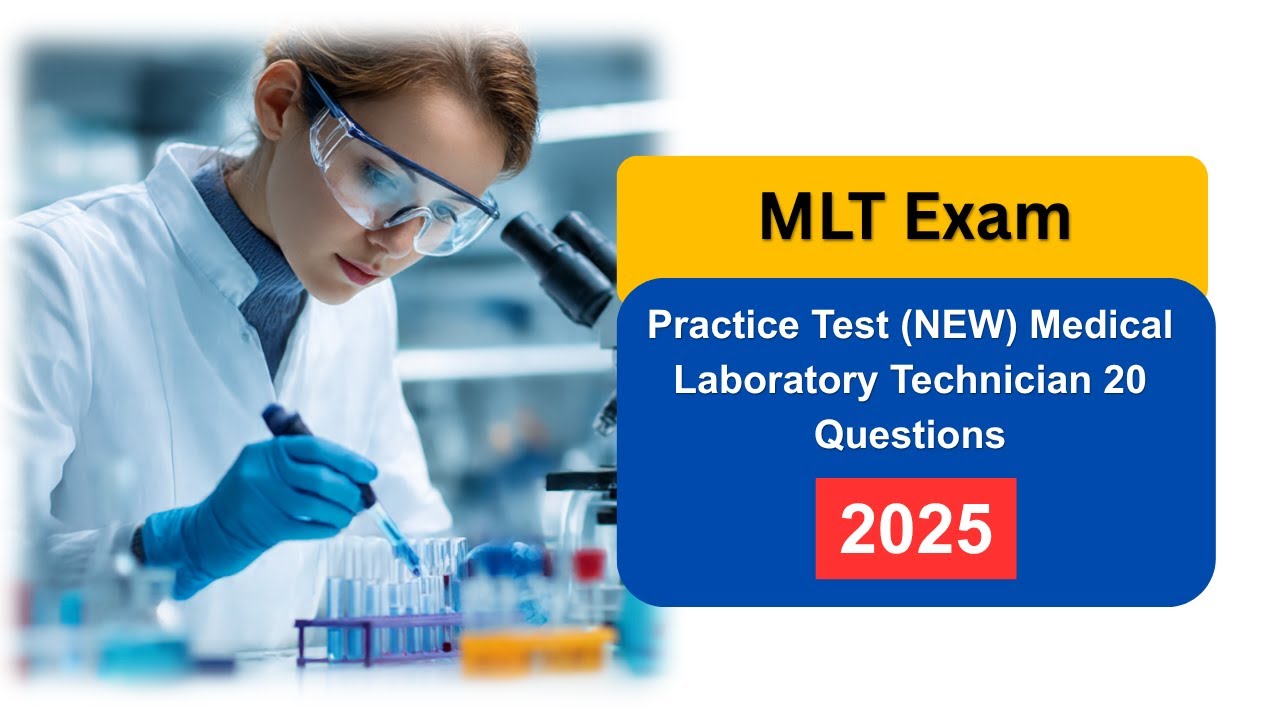 MLT Exam

Practice Test (NEW) Medical Laboratory Technician 20 Questions

2025